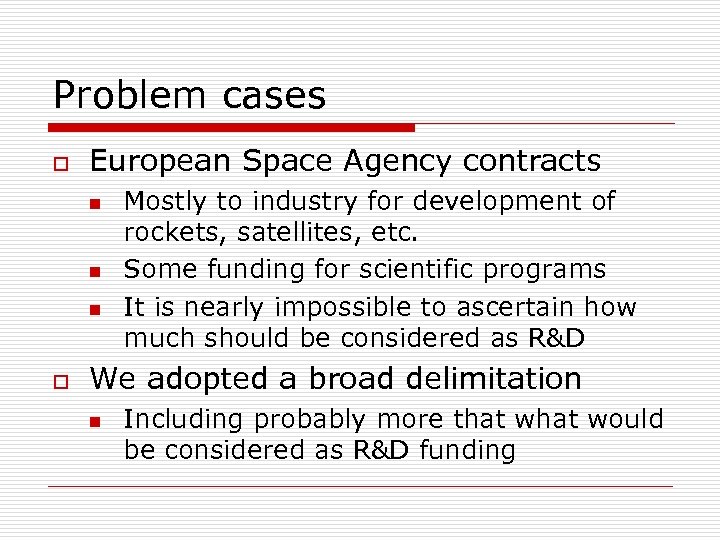 Problem cases

European Space Agency contracts

Mostly to industry for development of rockets, satellites, etc.

Some funding for scientific programs

It is nearly impossible to ascertain how much should be considered as R&D

We adopted a broad delimitation

Including probably more that what would be considered as R&D funding